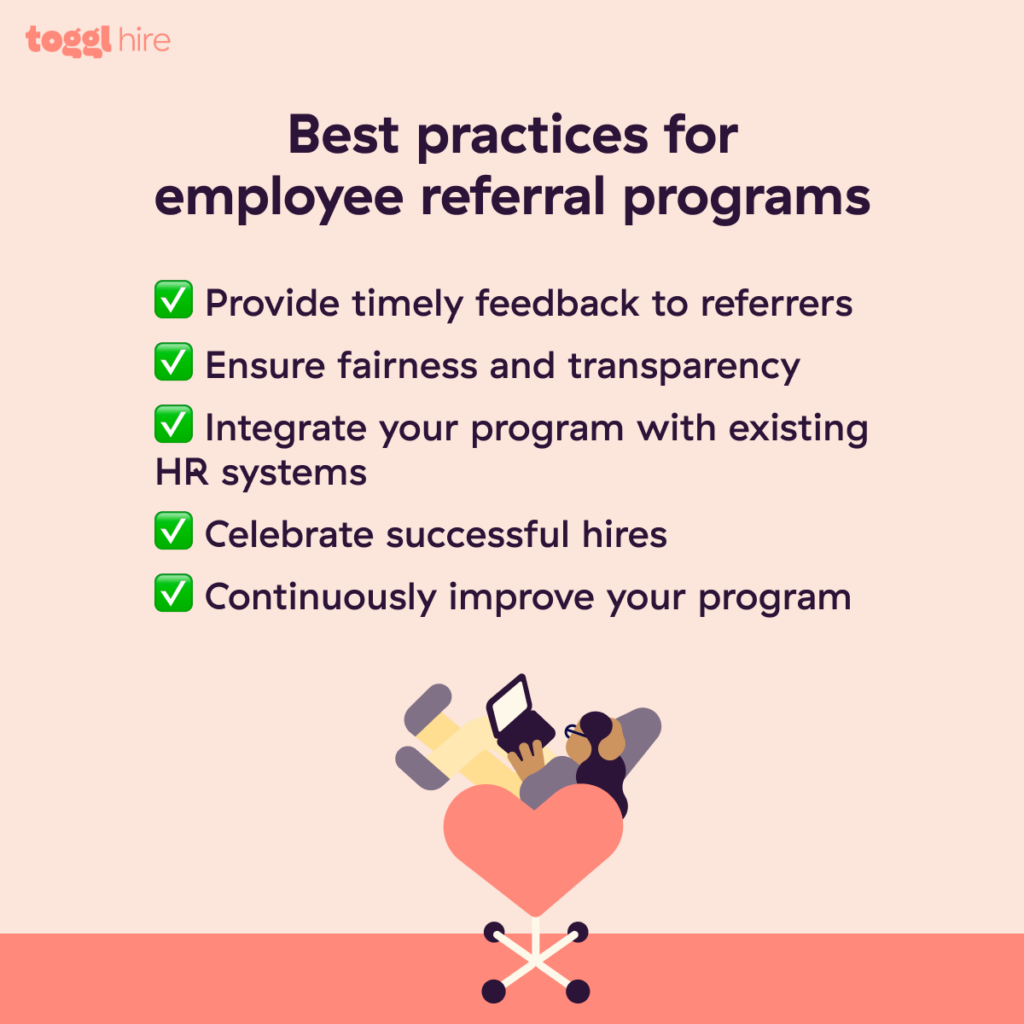 toggl hire

Best practices for employee referral programs

✅ Provide timely feedback to referrers

✅ Ensure fairness and transparency

✅ Integrate your program with existing HR systems

✅ Celebrate successful hires

✅ Continuously improve your program